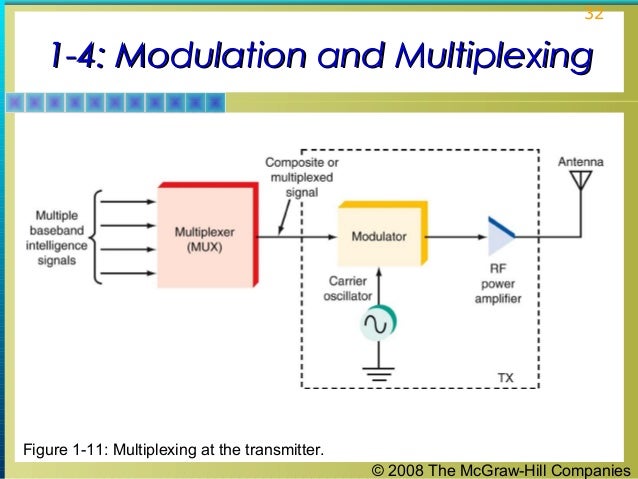 32

1-4: Modulation and Multiplexing

Multiple baseband intelligence signals

Multiplexer (MUX)

Composite or multiplexed signal

Modulator

Carrier oscillator

RF power amplifier

Antenna

TX

Figure 1-11: Multiplexing at the transmitter.

© 2008 The McGraw-Hill Companies